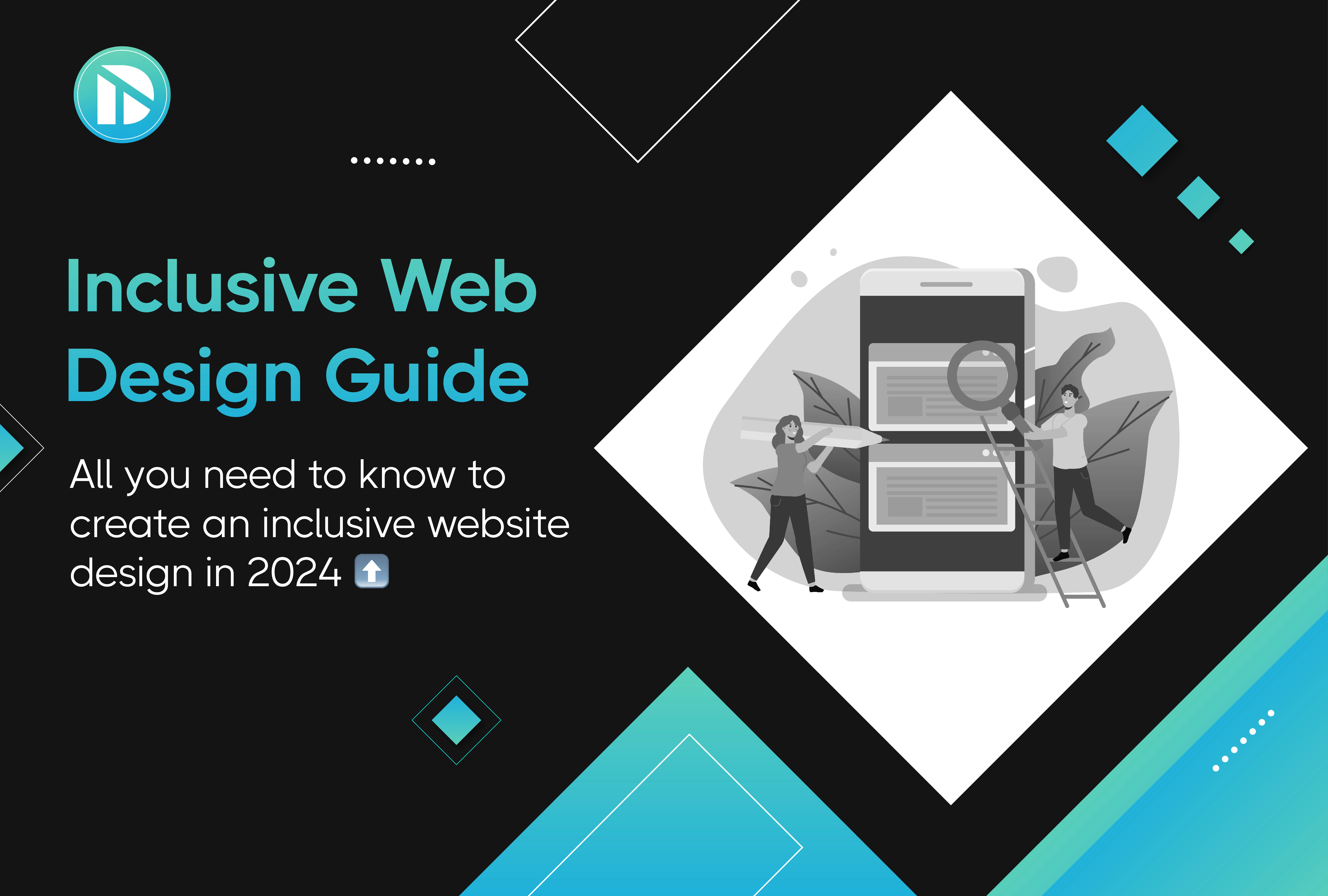 Inclusive Web Design Guide

All you need to know to create an inclusive website design in 2024 ⬆️